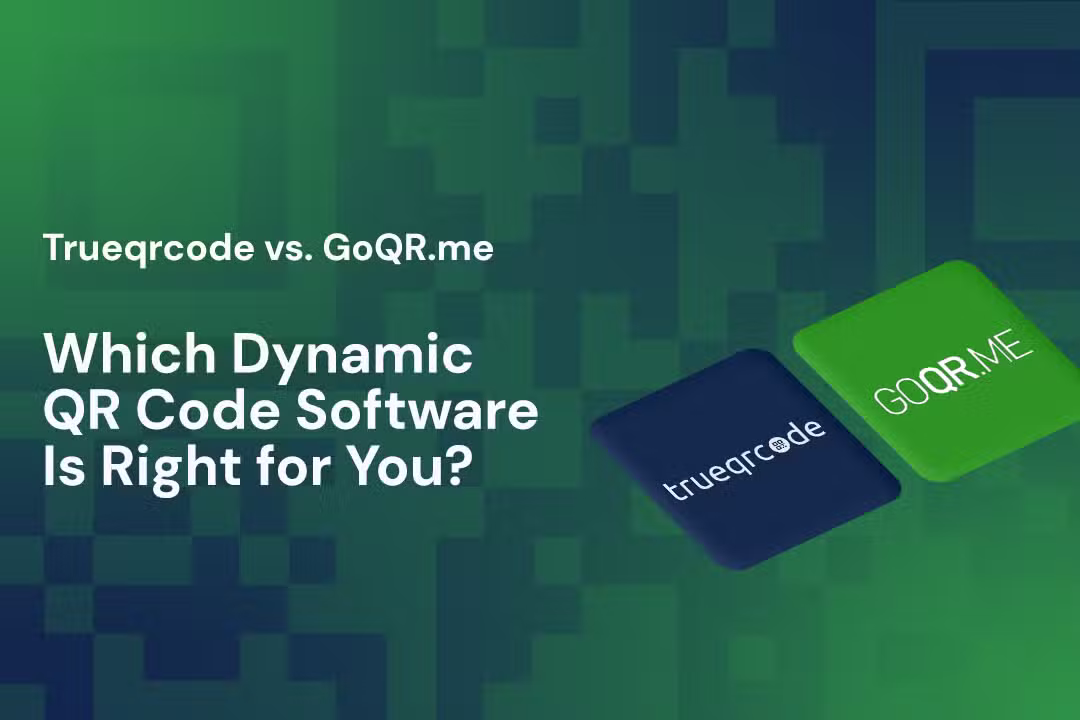 Trueqrcode vs. GoQR.me

Which Dynamic QR Code Software Is Right for You?

trueqrcode

GOQR.ME